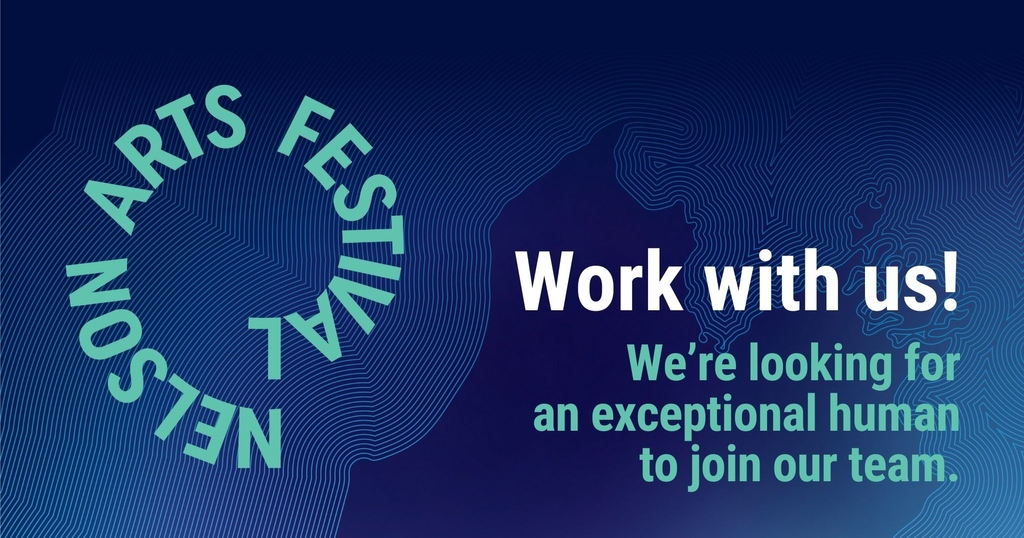 NELSON ARTS FESTIVAL

Work with us!

We're looking for an exceptional human to join our team.